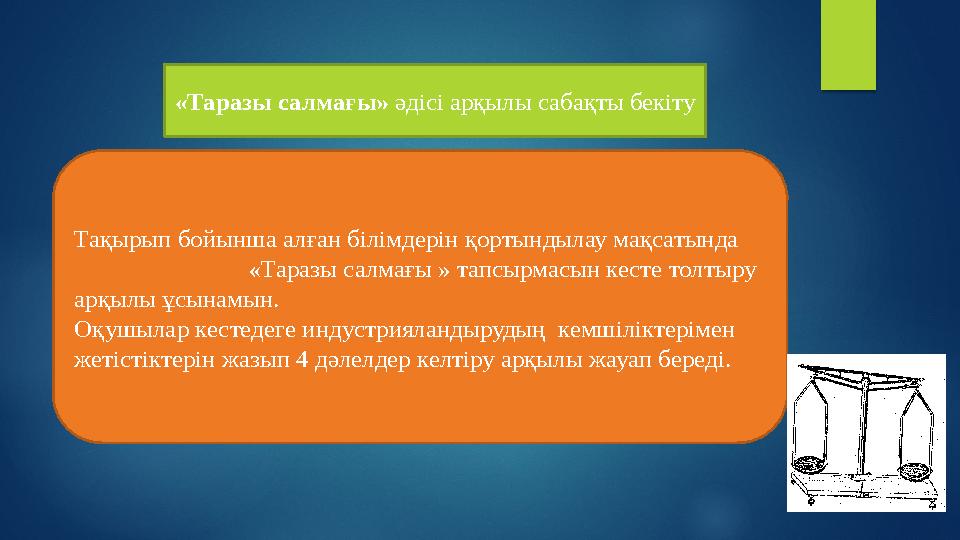 «Таразы салмағы» әдісі арқылы сабақты бекіту

Тақырып бойынша алған білімдерін қортындылау мақсатында «Таразы салмағы » тапсырмасын кесте толтыру арқылы ұсынамын.
Оқушылар кестедеге индустрияландырудың кемшіліктерімен жетістіктерін жазып 4 дәлелдер келтіру арқылы жауап береді.